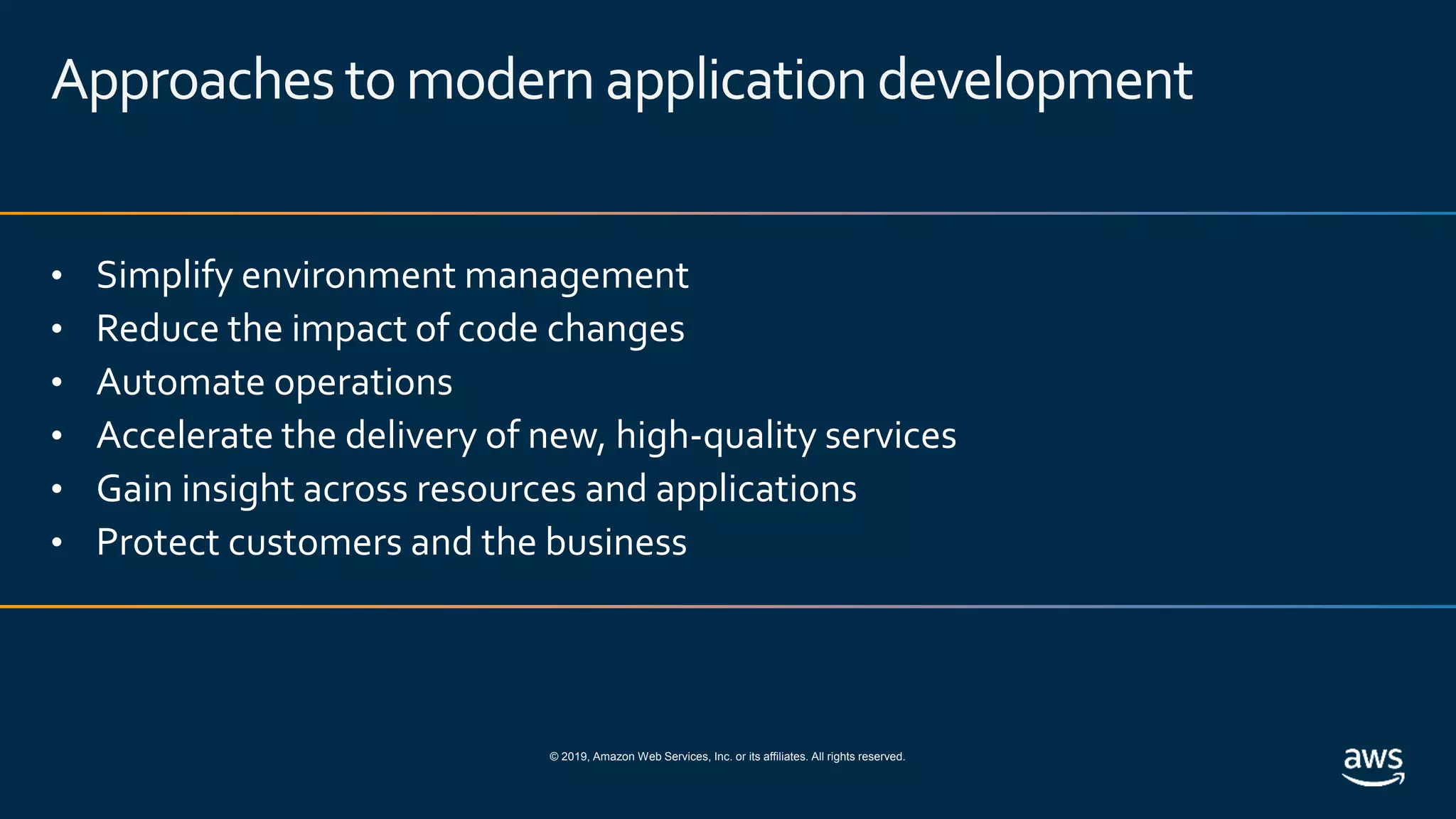 Approaches to modern application development

• Simplify environment management
• Reduce the impact of code changes
• Automate operations
• Accelerate the delivery of new, high-quality services
• Gain insight across resources and applications
• Protect customers and the business

© 2019, Amazon Web Services, Inc. or its affiliates. All rights reserved.

aws